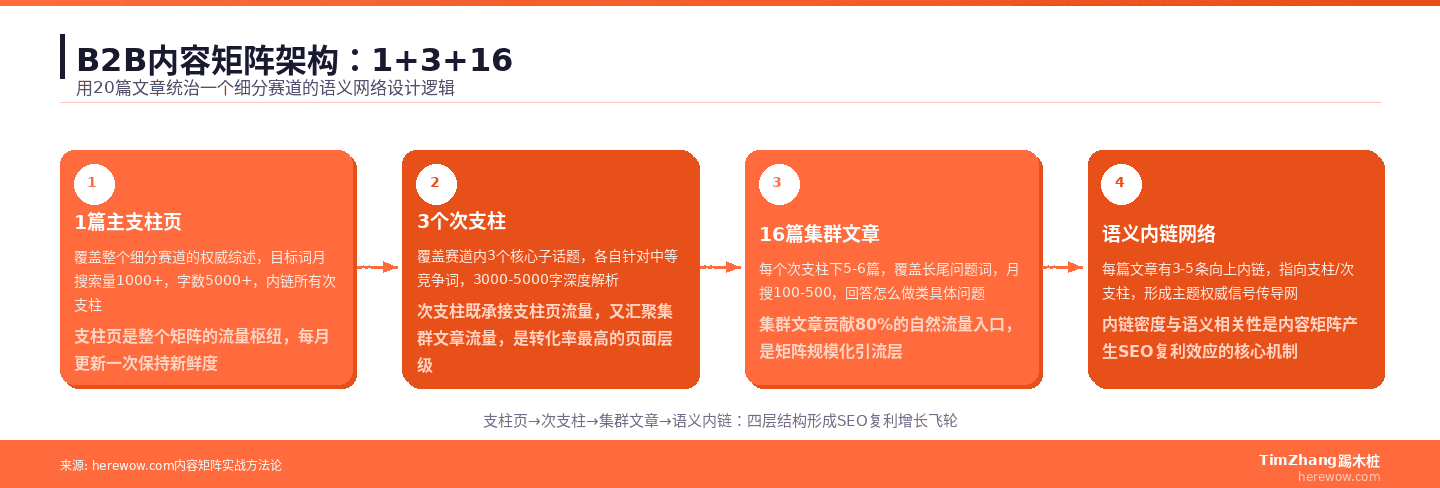 B2B内容矩阵架构：1+3+16

用20篇文章统治一个细分赛道的语义网络设计逻辑

1

1篇主支柱页

覆盖整个细分赛道的权威综述，目标词月搜索量1000+，字数5000+，内链所有次支柱

支柱页是整个矩阵的流量枢纽，每月更新一次保持新鲜度

2

3个次支柱

覆盖赛道内3个核心子话题，各自针对中等竞争词，3000-5000字深度解析

次支柱既承接支柱页流量，又汇聚集群文章流量，是转化率最高的页面层级

3

16篇集群文章

每个次支柱下5-6篇，覆盖长尾问题词，月搜100-500，回答怎么做类具体问题

集群文章贡献80%的自然流量入口，是矩阵规模化引流层

4

语义内链网络

每篇文章有3-5条向上内链，指向支柱/次支柱，形成主题权威信号传导网

内链密度与语义相关性是内容矩阵产生SEO复利效应的核心机制

支柱页→次支柱→集群文章→语义内链：四层结构形成SEO复利增长飞轮

来源: herewow.com内容矩阵实战方法论

TimZhang踢木桩
herewow.com